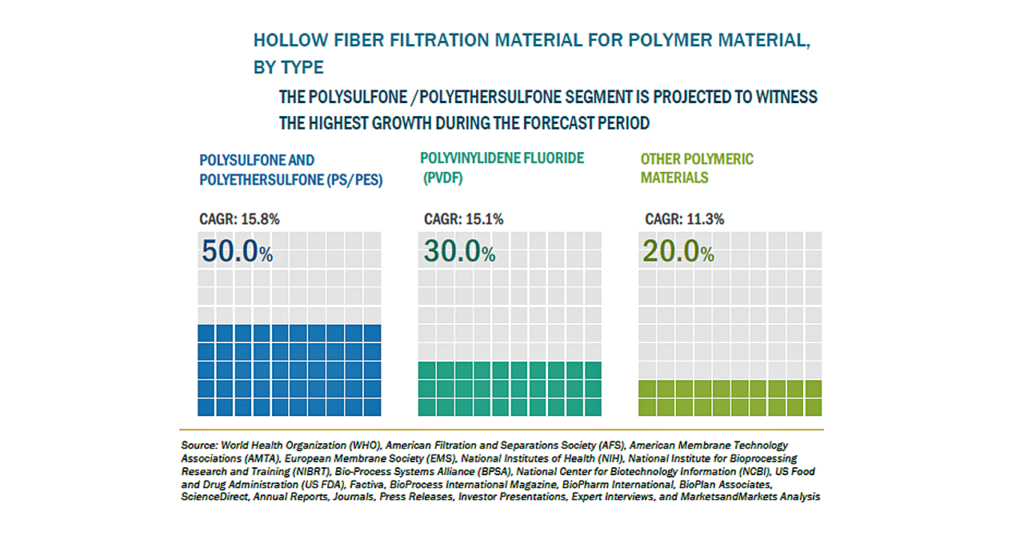 HOLLOW FIBER FILTRATION MATERIAL FOR POLYMER MATERIAL, BY TYPE

THE POLYSULFONE /POLYETHERSULFONE SEGMENT IS PROJECTED TO WITNESS THE HIGHEST GROWTH DURING THE FORECAST PERIOD

POLYSULFONE AND POLYETHERSULFONE (PS/PES)

CAGR: 15.8%

50.0%

POLYVINYLIDENE FLUORIDE (PVDF)

CAGR: 15.1%

30.0%

OTHER POLYMERIC MATERIALS

CAGR: 11.3%

20.0%

Source: World Health Organization (WHO), American Filtration and Separations Society (AFS), American Membrane Technology Associations (AMTA), European Membrane Society (EMS), National Institutes of Health (NIH), National Institute for Bioprocessing Research and Training (NIBRT), Bio-Process Systems Alliance (BPSA), National Center for Biotechnology Information (NCBI), US Food and Drug Administration (US FDA), Factiva, BioProcess International Magazine, BioPharm International, BioPlan Associates, ScienceDirect, Annual Reports, Journals, Press Releases, Investor Presentations, Expert Interviews, and MarketsandMarkets Analysis